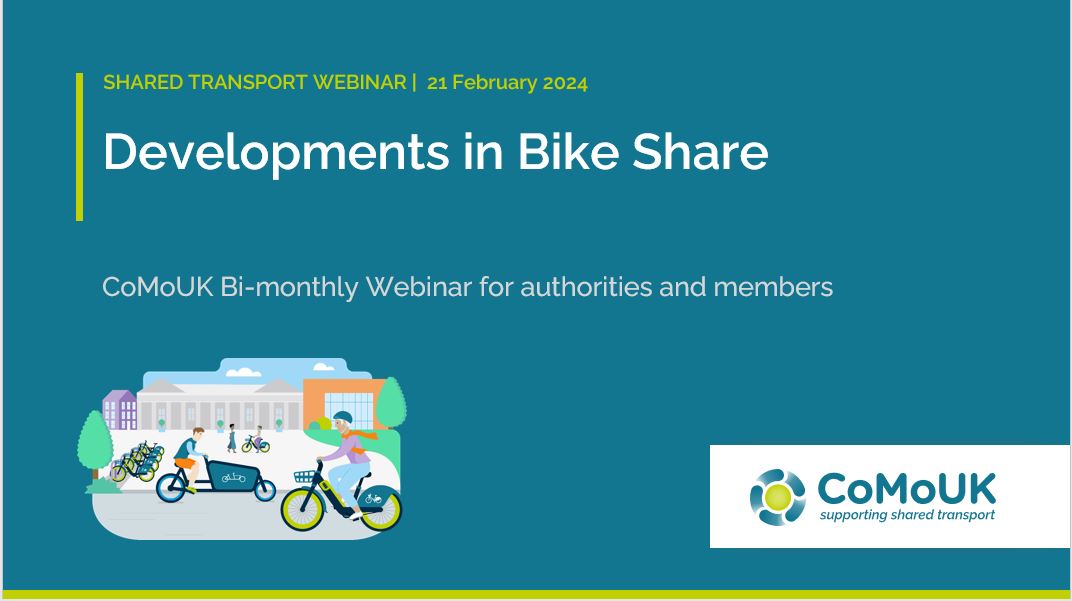 SHARED TRANSPORT WEBINAR | 21 February 2024

Developments in Bike Share

CoMoUK Bi-monthly Webinar for authorities and members

CoMoUK
supporting shared transport